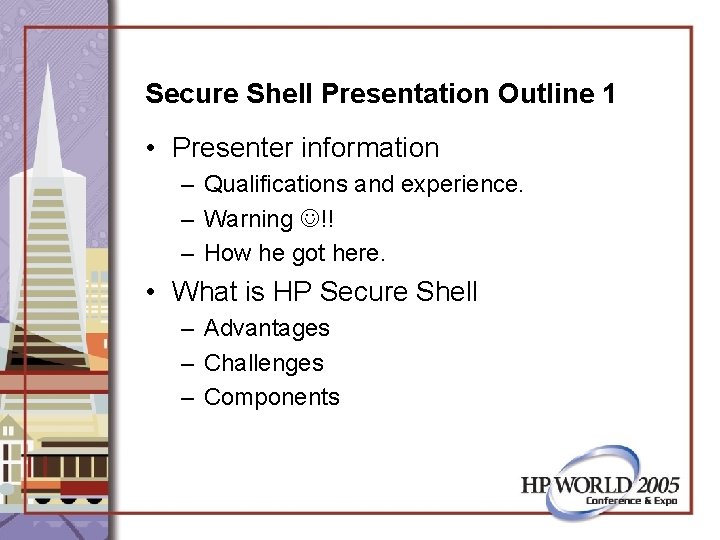 Secure Shell Presentation Outline 1

• Presenter information
– Qualifications and experience.
– Warning ☺!!
– How he got here.

• What is HP Secure Shell
– Advantages
– Challenges
– Components

HP WORLD 2005
Conference & Expo